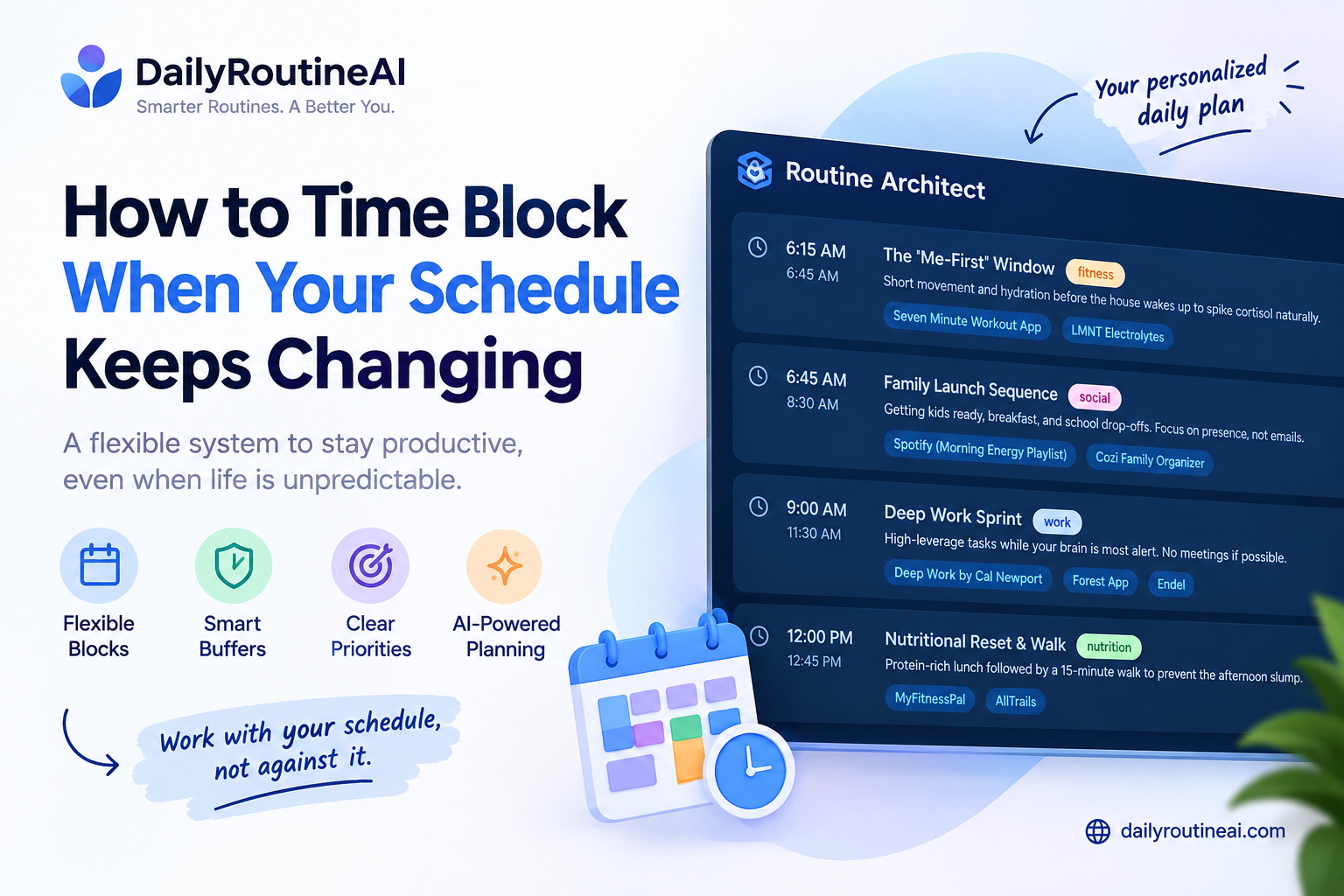 DailyRoutineAI
Smarter Routines. A Better You.

How to Time Block When Your Schedule Keeps Changing

A flexible system to stay productive, even when life is unpredictable.

Flexible Blocks

Smart Buffers

Clear Priorities

AI-Powered Planning

Work with your schedule, not against it.

Your personalized daily plan

Routine Architect

6:15 AM
6:45 AM
The "Me-First" Window fitness
Short movement and hydration before the house wakes up to spike cortisol naturally.
Seven Minute Workout App LMNT Electrolytes

6:45 AM
8:30 AM
Family Launch Sequence social
Getting kids ready, breakfast, and school drop-offs. Focus on presence, not emails.
Spotify (Morning Energy Playlist) Cozi Family Organizer

9:00 AM
11:30 AM
Deep Work Sprint work
High-leverage tasks while your brain is most alert. No meetings if possible.
Deep Work by Cal Newport Forest App Endel

12:00 PM
12:45 PM
Nutritional Reset & Walk nutrition
Protein-rich lunch followed by a 15-minute walk to prevent the afternoon slump.
MyFitnessPal AllTrails

dailyroutineai.com